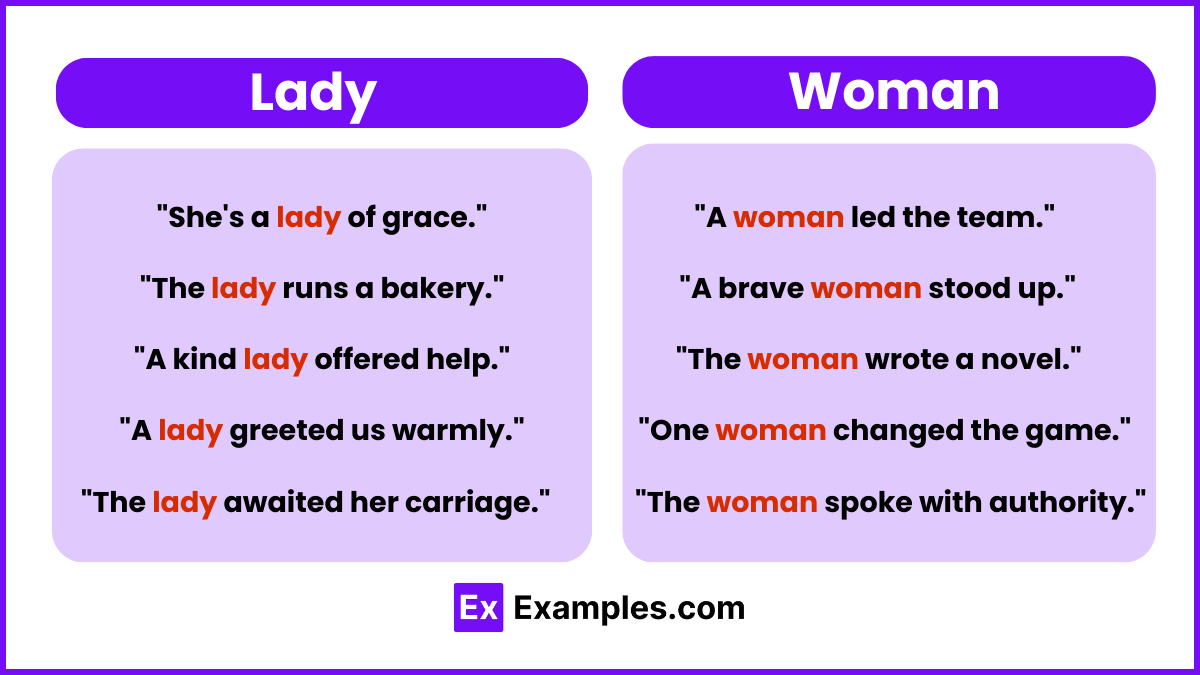 Lady

"She's a lady of grace."

"The lady runs a bakery."

"A kind lady offered help."

"A lady greeted us warmly."

"The lady awaited her carriage."

Woman

"A woman led the team."

"A brave woman stood up."

"The woman wrote a novel."

"One woman changed the game."

"The woman spoke with authority."

Ex Examples.com